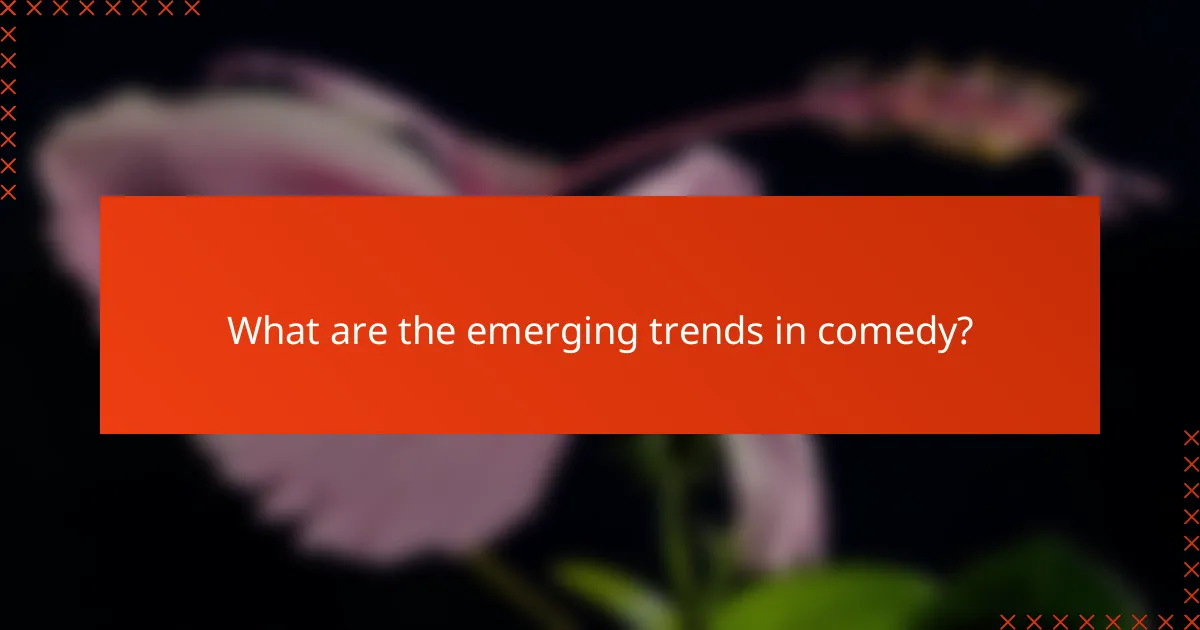 What are the emerging trends in comedy?